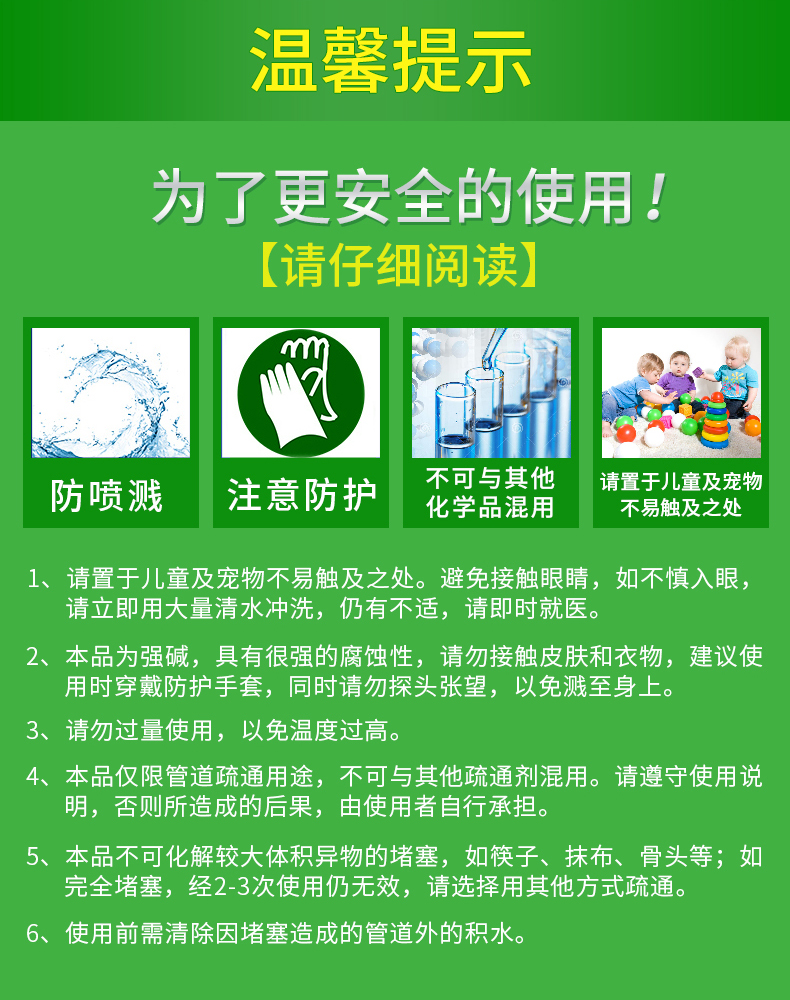 温馨提示

为了更安全的使用！
【请仔细阅读】

防喷溅

注意防护

不可与其他化学品混用

请置于儿童及宠物不易触及之处

1、请置于儿童及宠物不易触及之处。避免接触眼睛，如不慎入眼，请立即用大量清水冲洗，仍有不适，请即时就医。

2、本品为强碱，具有很强的腐蚀性，请勿接触皮肤和衣物，建议使用时穿戴防护手套，同时请勿探头张望，以免溅至身上。

3、请勿过量使用，以免温度过高。

4、本品仅限管道疏通用途，不可与其他疏通剂混用。请遵守使用说明，否则所造成的后果，由使用者自行承担。

5、本品不可化解较大体积异物的堵塞，如筷子、抹布、骨头等；如完全堵塞，经2-3次使用仍无效，请选择用其他方式疏通。

6、使用前需清除因堵塞造成的管道外的积水。